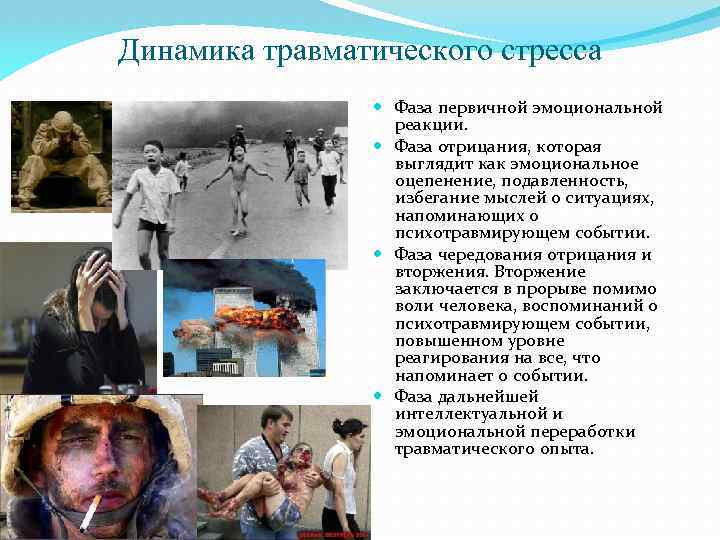 Динамика травматического стресса

- Фаза первичной эмоциональной реакции.
- Фаза отрицания, которая выглядит как эмоциональное оцепенение, подавленность, избегание мыслей о ситуациях, напоминающих о психотравмирующем событии.
- Фаза чередования отрицания и вторжения. Вторжение заключается в прорыве помимо воли человека, воспоминаний о психотравмирующем событии, повышенном уровне реагирования на все, что напоминает о событии.
- Фаза дальнейшей интеллектуальной и эмоциональной переработки травматического опыта.